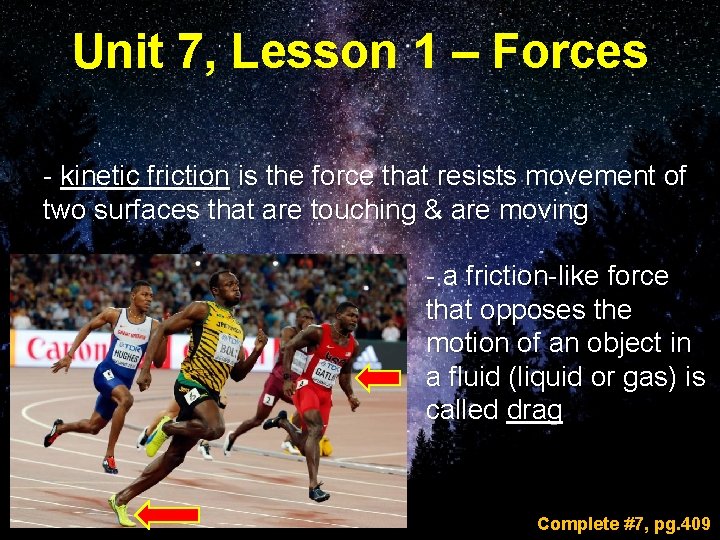 Unit 7, Lesson 1 – Forces

- kinetic friction is the force that resists movement of two surfaces that are touching & are moving

Canon

HUGHES

BOLT

GATLIN

2

- a friction-like force that opposes the motion of an object in a fluid (liquid or gas) is called drag

Complete #7, pg.409